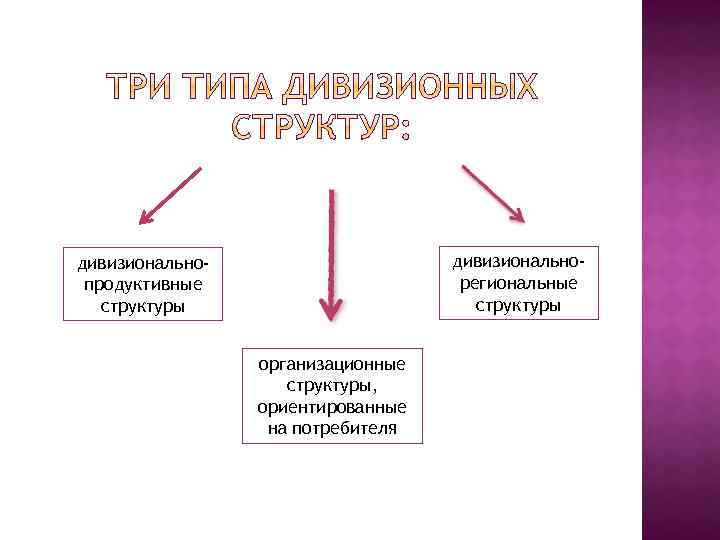 ТРИ ТИПА ДИВИЗИОННЫХ СТРУКТУР:

дивизионально-продуктивные структуры

организационные структуры, ориентированные на потребителя

дивизионально-региональные структуры